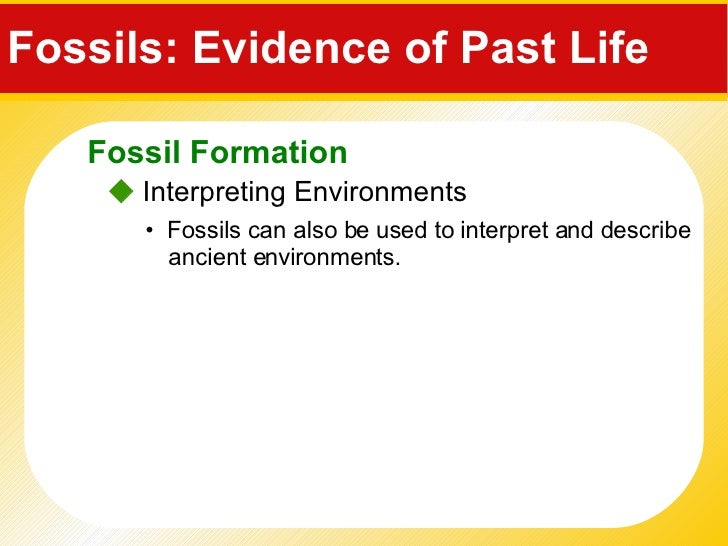 Fossils: Evidence of Past Life

Fossil Formation

◆ Interpreting Environments

• Fossils can also be used to interpret and describe ancient environments.